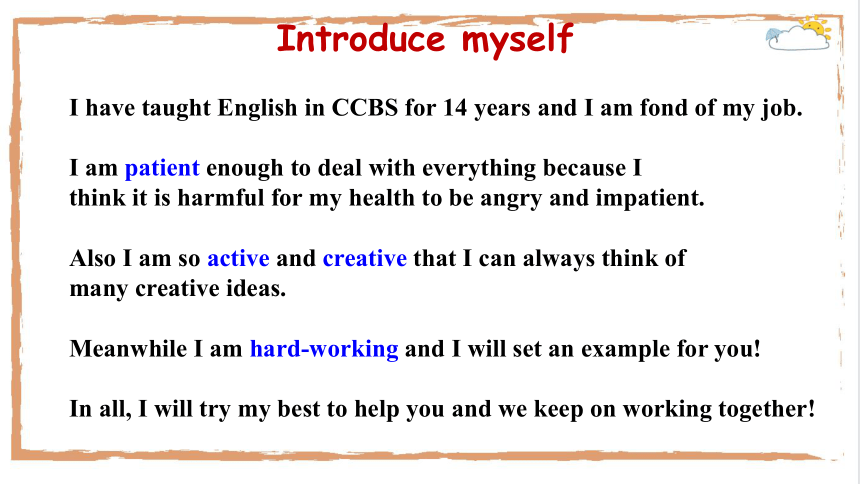 Introduce myself

I have taught English in CCBS for 14 years and I am fond of my job.

I am patient enough to deal with everything because I think it is harmful for my health to be angry and impatient.

Also I am so active and creative that I can always think of many creative ideas.

Meanwhile I am hard-working and I will set an example for you!

In all, I will try my best to help you and we keep on working together!